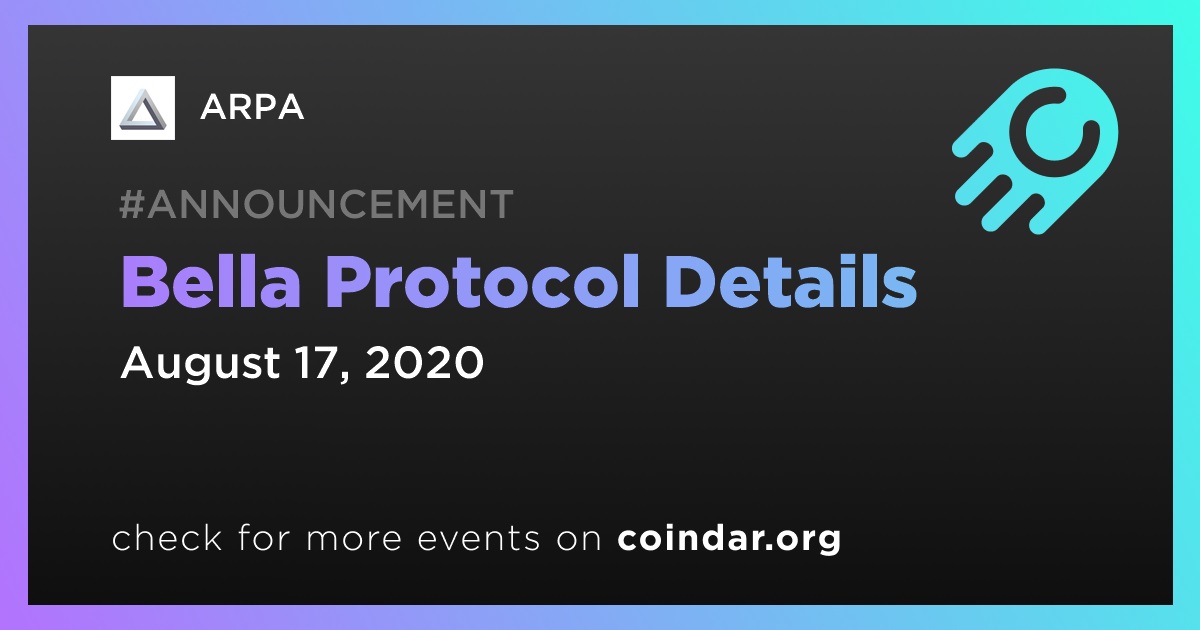 ARPA

#ANNOUNCEMENT

Bella Protocol Details

August 17, 2020

check for more events on coindar.org